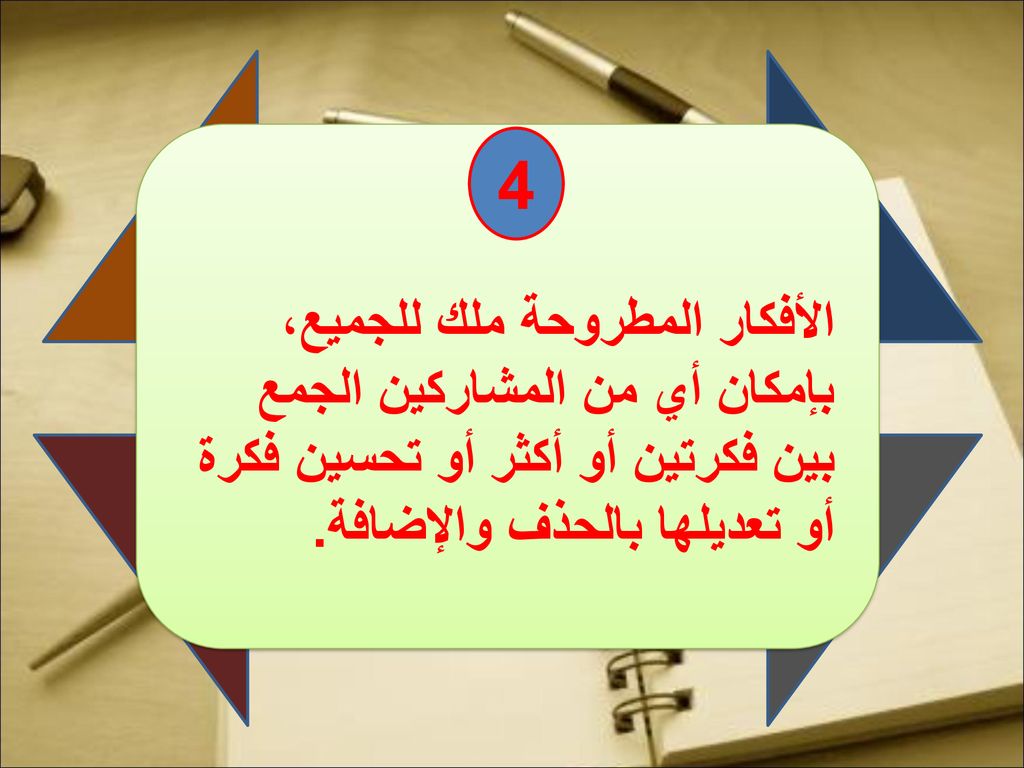 4

الأفكار المطروحة ملك للجميع، بإمكان أي من المشاركين الجمع بين فكرتين أو أكثر أو تحسين فكرة أو تعديلها بالحذف والإضافة.